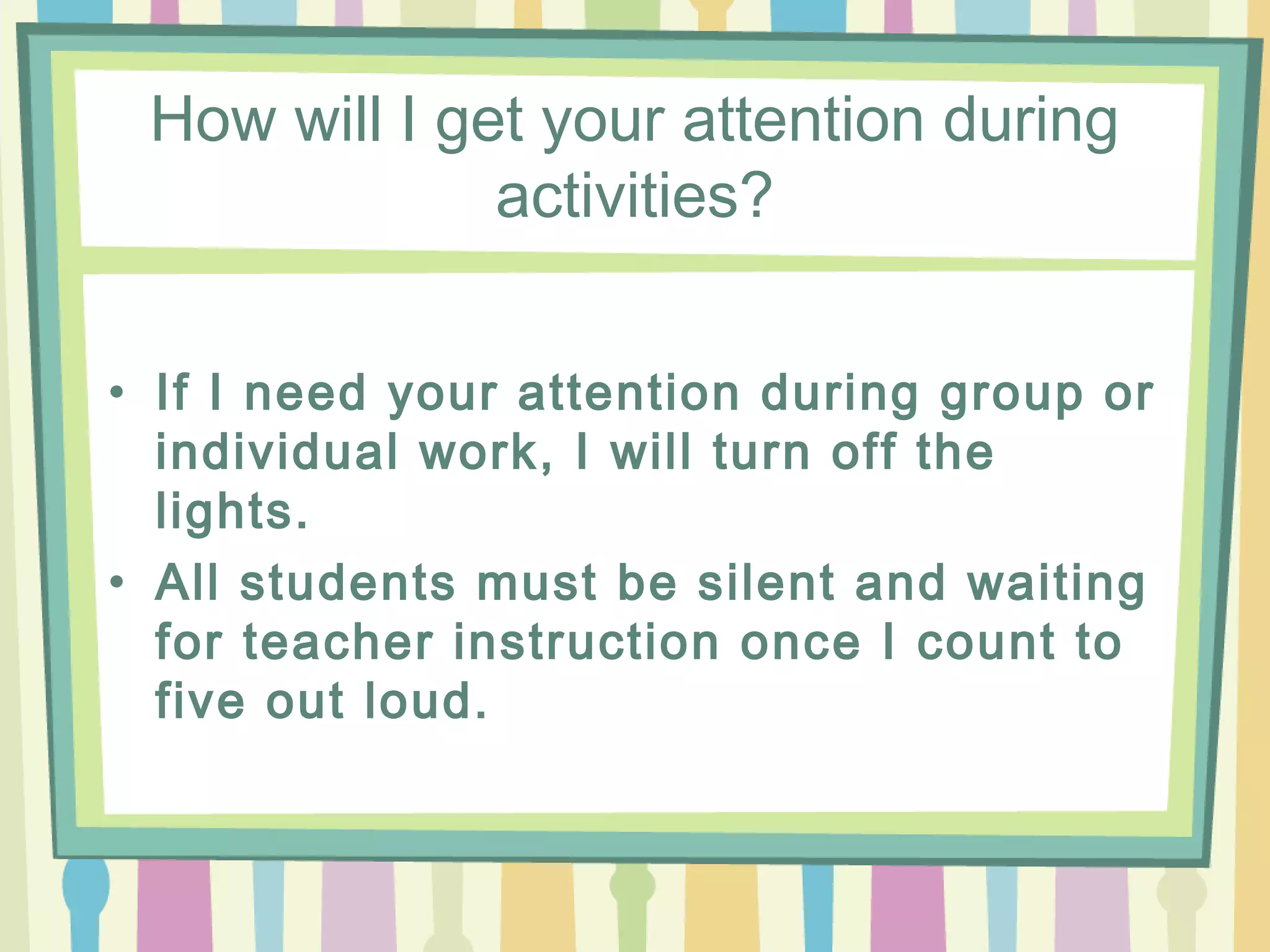 How will I get your attention during activities?

• If I need your attention during group or individual work, I will turn off the lights.

• All students must be silent and waiting for teacher instruction once I count to five out loud.